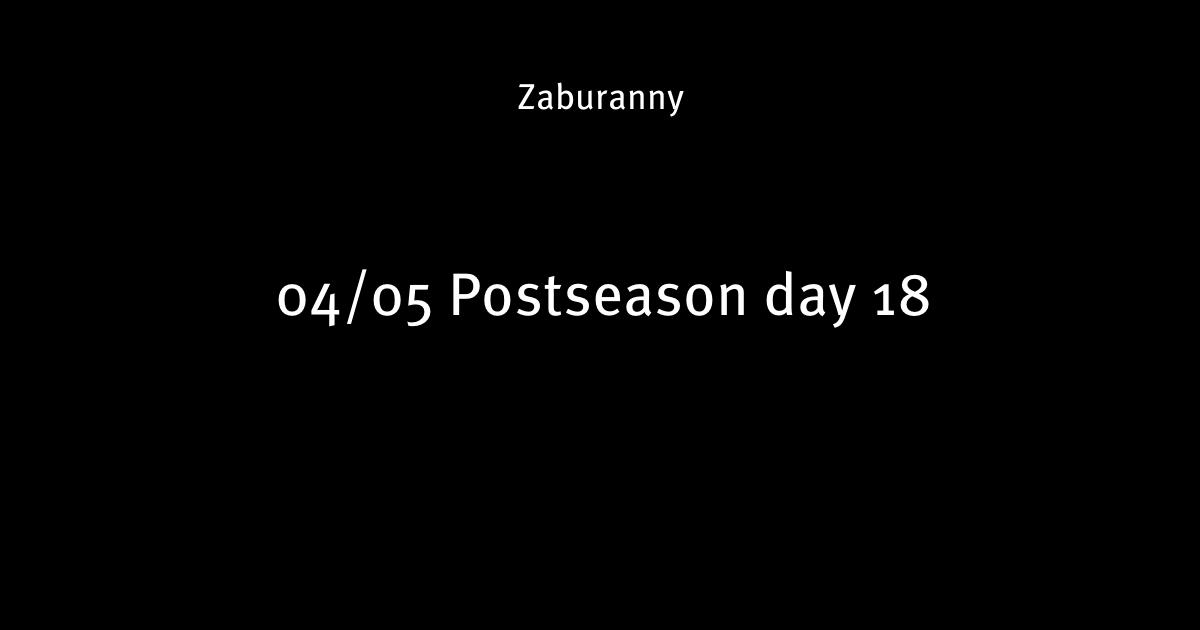 Zaburanny

04/05 Postseason day 18